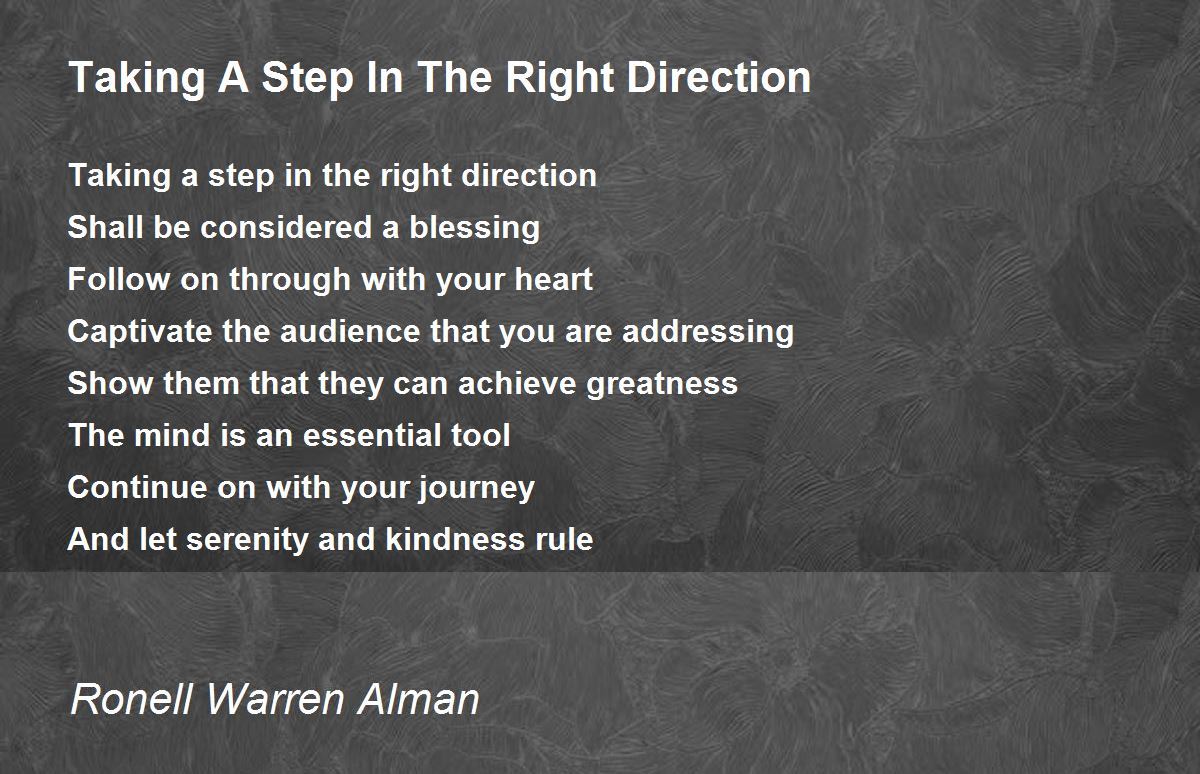 Taking A Step In The Right Direction

Taking a step in the right direction
Shall be considered a blessing
Follow on through with your heart
Captivate the audience that you are addressing
Show them that they can achieve greatness
The mind is an essential tool
Continue on with your journey
And let serenity and kindness rule

Ronell Warren Alman